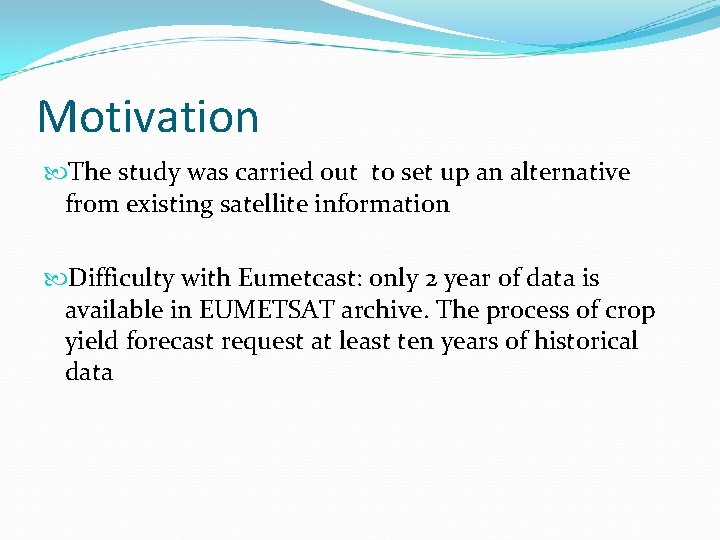 Motivation

The study was carried out to set up an alternative from existing satellite information

Difficulty with Eumetcast: only 2 year of data is available in EUMETSAT archive. The process of crop yield forecast request at least ten years of historical data